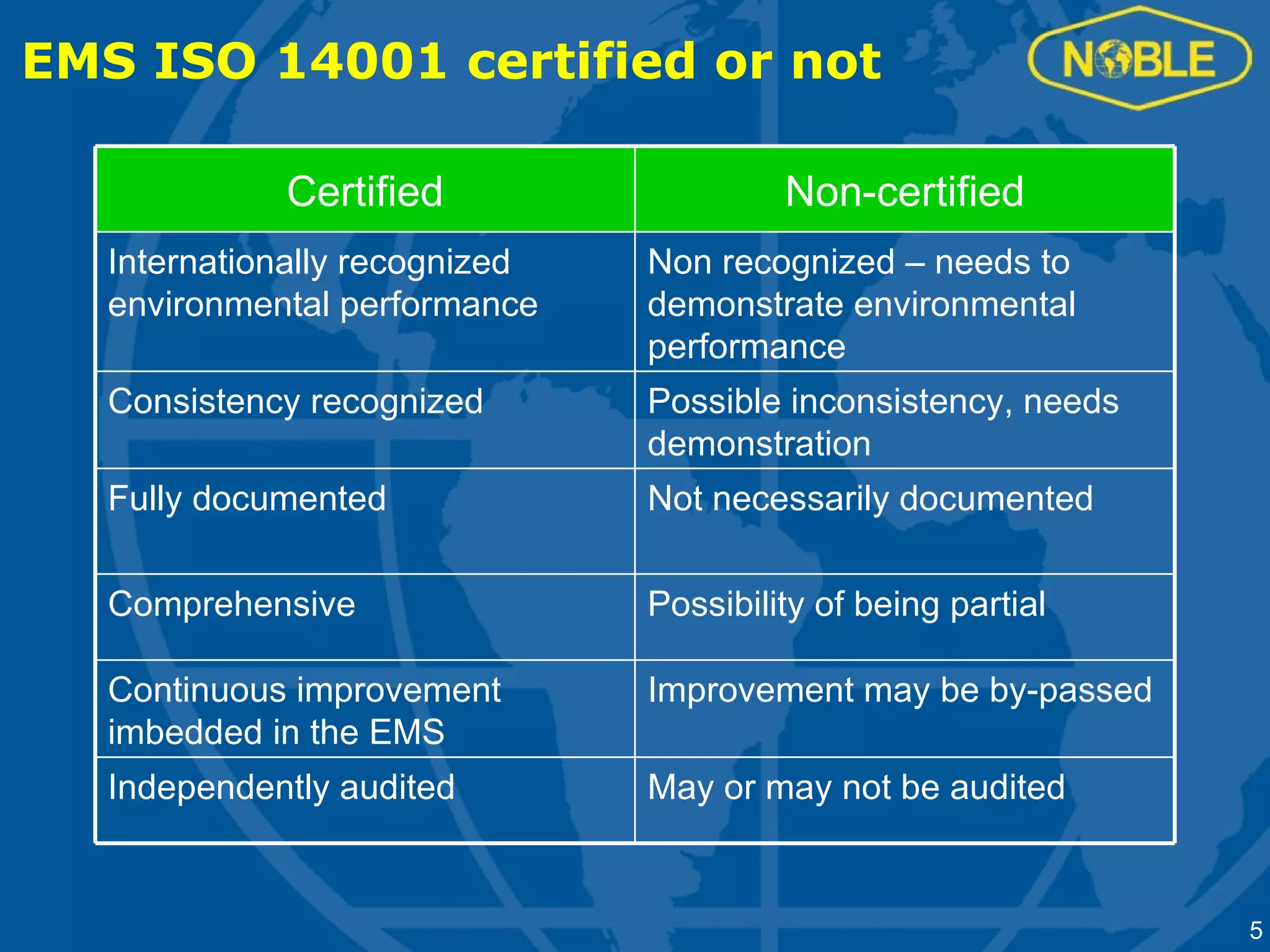 EMS ISO 14001 certified or not

NOBLE

| Certified | Non-certified |
|---|---|
| Internationally recognized environmental performance | Non recognized – needs to demonstrate environmental performance |
| Consistency recognized | Possible inconsistency, needs demonstration |
| Fully documented | Not necessarily documented |
| Comprehensive | Possibility of being partial |
| Continuous improvement imbedded in the EMS | Improvement may be by-passed |
| Independently audited | May or may not be audited |

5